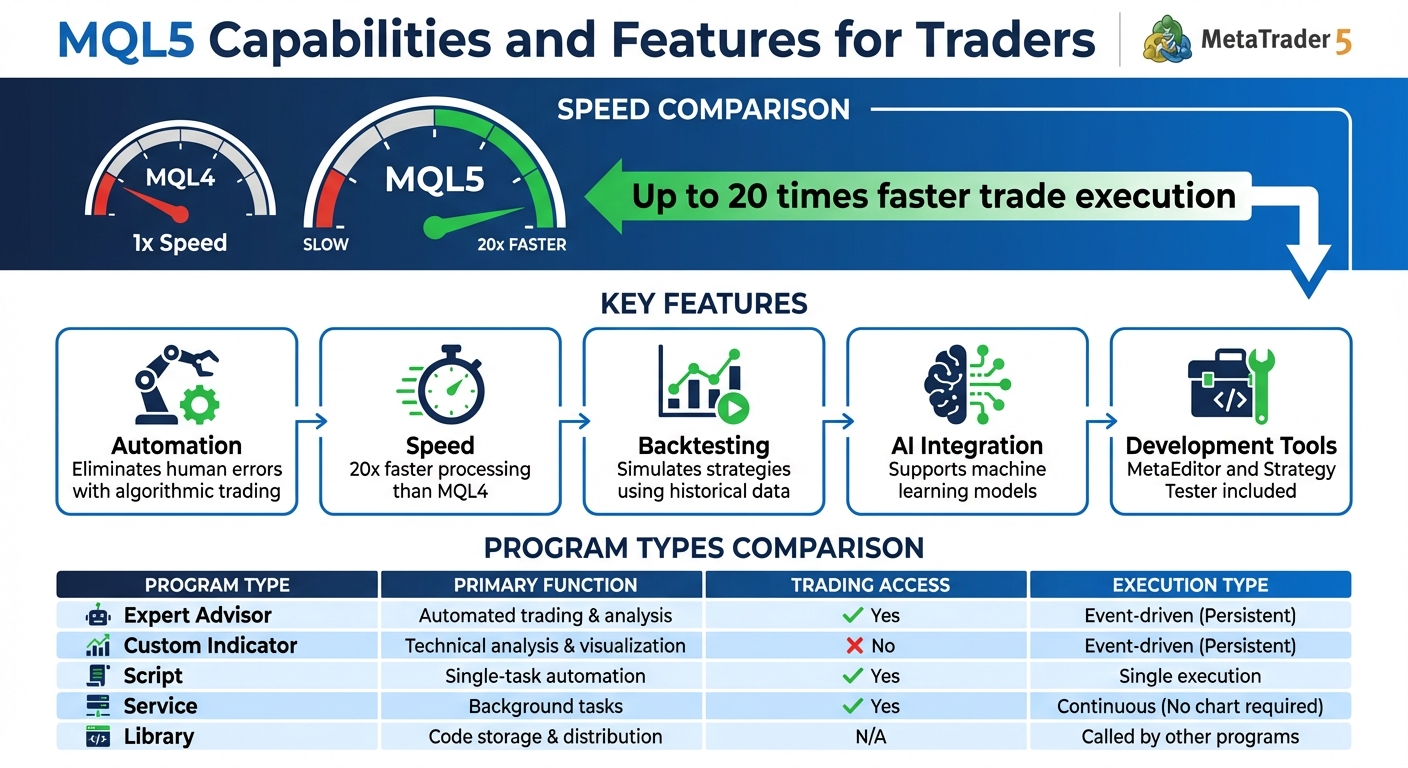 MQL5 Capabilities and Features for Traders

MetaTrader 5

SPEED COMPARISON

MQL4

1x Speed

MQL5

SLOW

20x FASTER

Up to 20 times faster trade execution

KEY FEATURES

Automation
Eliminates human errors with algorithmic trading

Speed
20x faster processing than MQL4

Backtesting
Simulates strategies using historical data

AI Integration
Supports machine learning models

Development Tools
MetaEditor and Strategy Tester included

PROGRAM TYPES COMPARISON

| PROGRAM TYPE | PRIMARY FUNCTION | TRADING ACCESS | EXECUTION TYPE |
|---|---|---|---|
| Expert Advisor | Automated trading & analysis | ✓ Yes | Event-driven (Persistent) |
| Custom Indicator | Technical analysis & visualization | ✗ No | Event-driven (Persistent) |
| Script | Single-task automation | ✓ Yes | Single execution |
| Service | Background tasks | ✓ Yes | Continuous (No chart required) |
| Library | Code storage & distribution | N/A | Called by other programs |